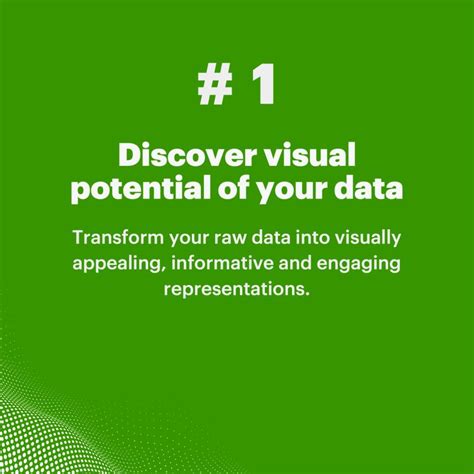 # 1

Discover visual potential of your data

Transform your raw data into visually appealing, informative and engaging representations.